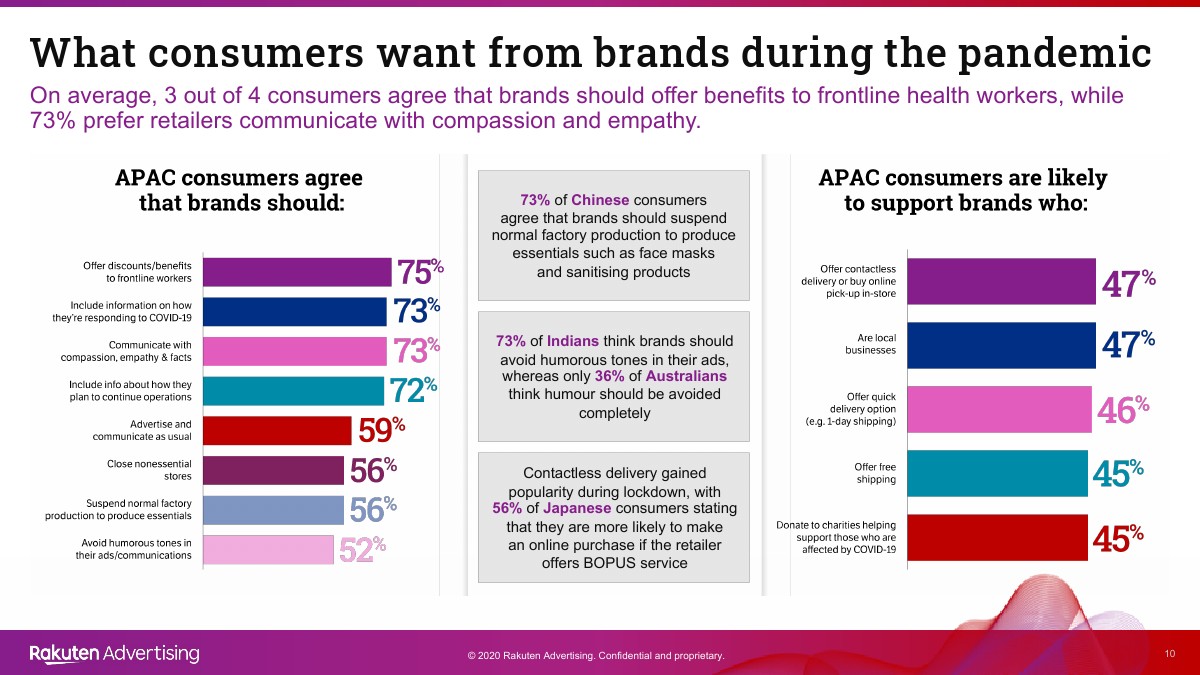 What consumers want from brands during the pandemic

On average, 3 out of 4 consumers agree that brands should offer benefits to frontline health workers, while 73% prefer retailers communicate with compassion and empathy.

APAC consumers agree that brands should:

Offer discounts/benefits to frontline workers 75%
Include information on how they're responding to COVID-19 73%
Communicate with compassion, empathy & facts 73%
Include info about how they plan to continue operations 72%
Advertise and communicate as usual 59%
Close nonessential stores 56%
Suspend normal factory production to produce essentials 56%
Avoid humorous tones in their ads/communications 52%

73% of Chinese consumers agree that brands should suspend normal factory production to produce essentials such as face masks and sanitising products

73% of Indians think brands should avoid humorous tones in their ads, whereas only 36% of Australians think humour should be avoided completely

Contactless delivery gained popularity during lockdown, with 56% of Japanese consumers stating that they are more likely to make an online purchase if the retailer offers BOPUS service

APAC consumers are likely to support brands who:

Offer contactless delivery or buy online pick-up in-store 47%
Are local businesses 47%
Offer quick delivery option (e.g. 1-day shipping) 46%
Offer free shipping 45%
Donate to charities helping support those who are affected by COVID-19 45%

Rakuten Advertising

© 2020 Rakuten Advertising. Confidential and proprietary.

10